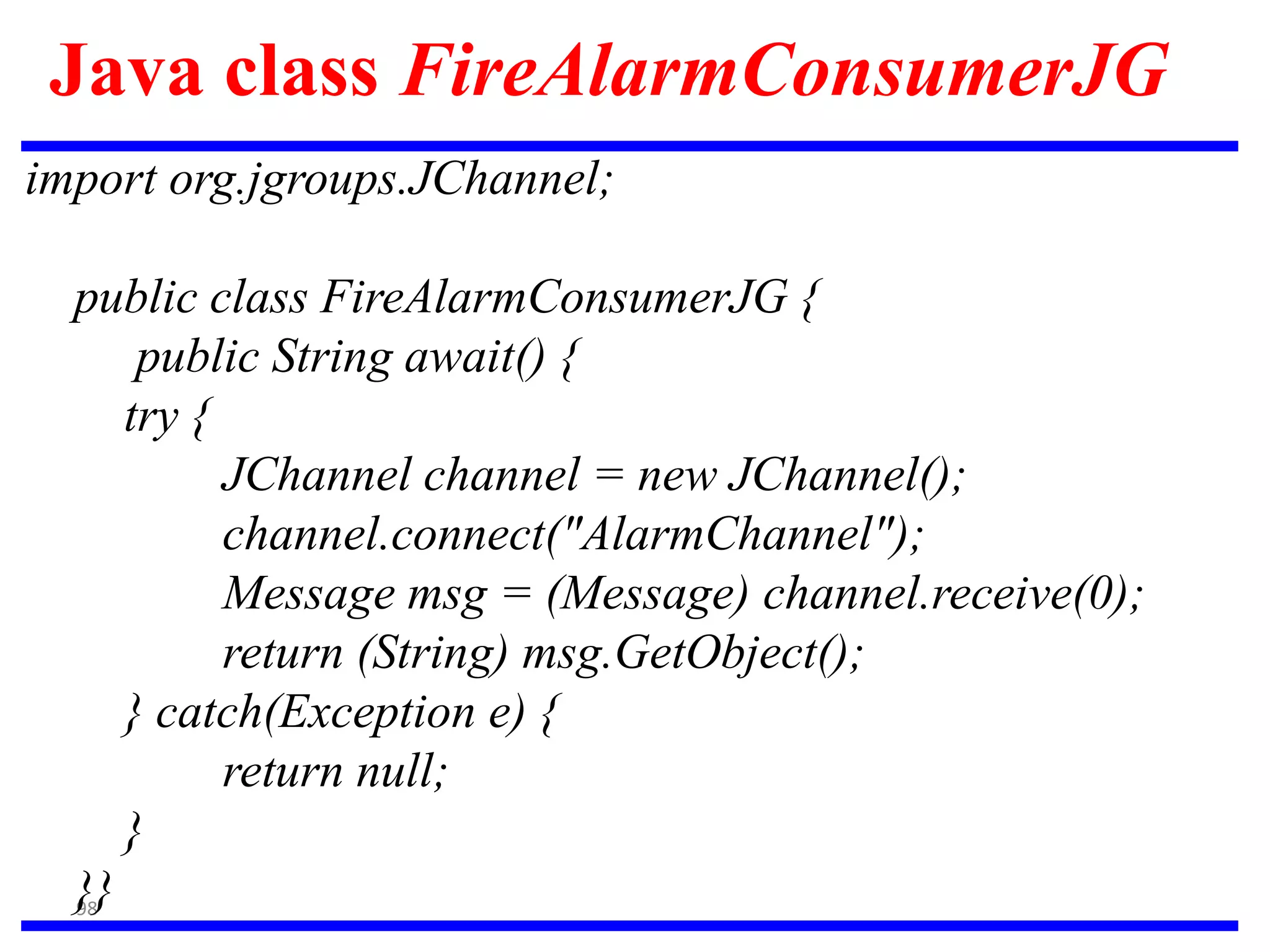 Java class FireAlarmConsumerJG

import org.jgroups.JChannel;

public class FireAlarmConsumerJG {
public String await() {
try {
JChannel channel = new JChannel();
channel.connect("AlarmChannel");
Message msg = (Message) channel.receive(0);
return (String) msg.GetObject();
} catch(Exception e) {
return null;
}
}}

98